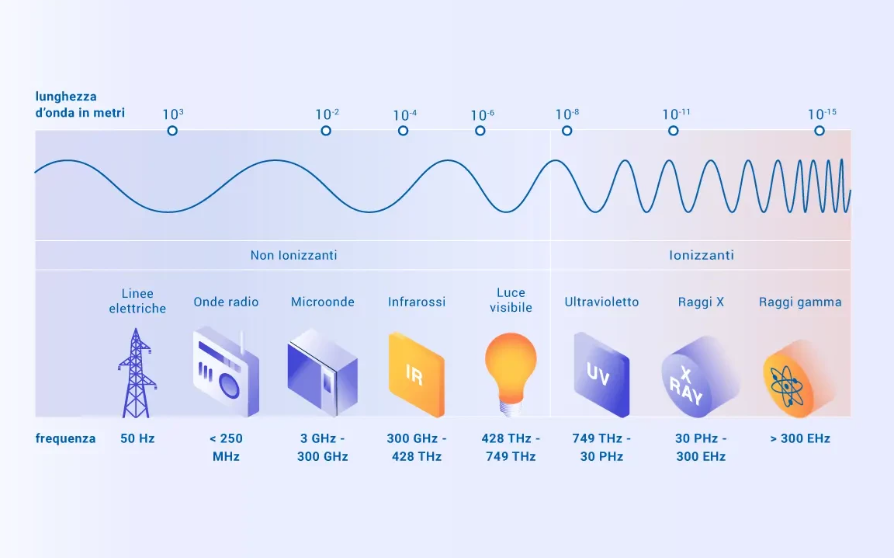 lunghezza d'onda in metri

$10^{3}$ $10^{-2}$ $10^{-4}$ $10^{-6}$ $10^{-8}$ $10^{-11}$ $10^{-15}$

Non Ionizzanti

Ionizzanti

Linee elettriche

Onde radio

Microonde

Infrarossi

Luce visibile

Ultravioletto

Raggi X

Raggi gamma

IR

UV

X RAY

frequenza

50 Hz

< 250 MHz

3 GHz - 300 GHz

300 GHz - 428 THz

428 THz - 749 THz

749 THz - 30 PHz

30 PHz - 300 EHz

> 300 EHz